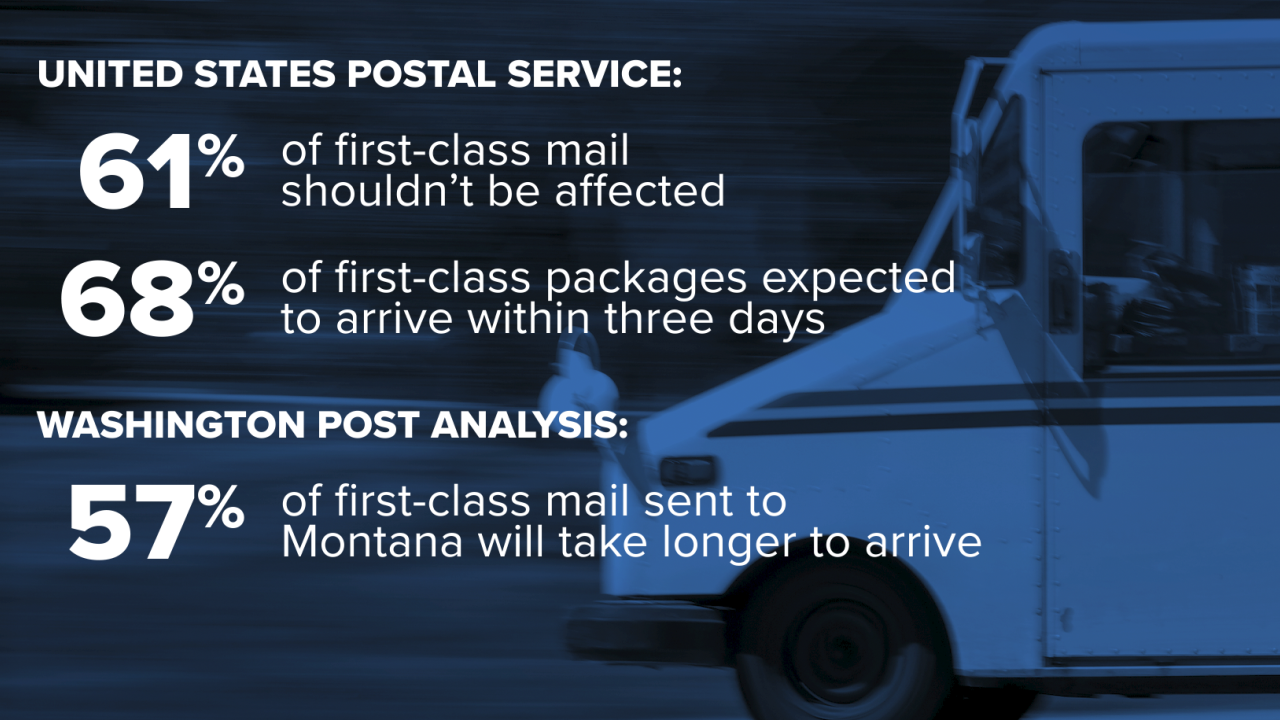 UNITED STATES POSTAL SERVICE:

61% of first-class mail shouldn't be affected

68% of first-class packages expected to arrive within three days

WASHINGTON POST ANALYSIS:

57% of first-class mail sent to Montana will take longer to arrive